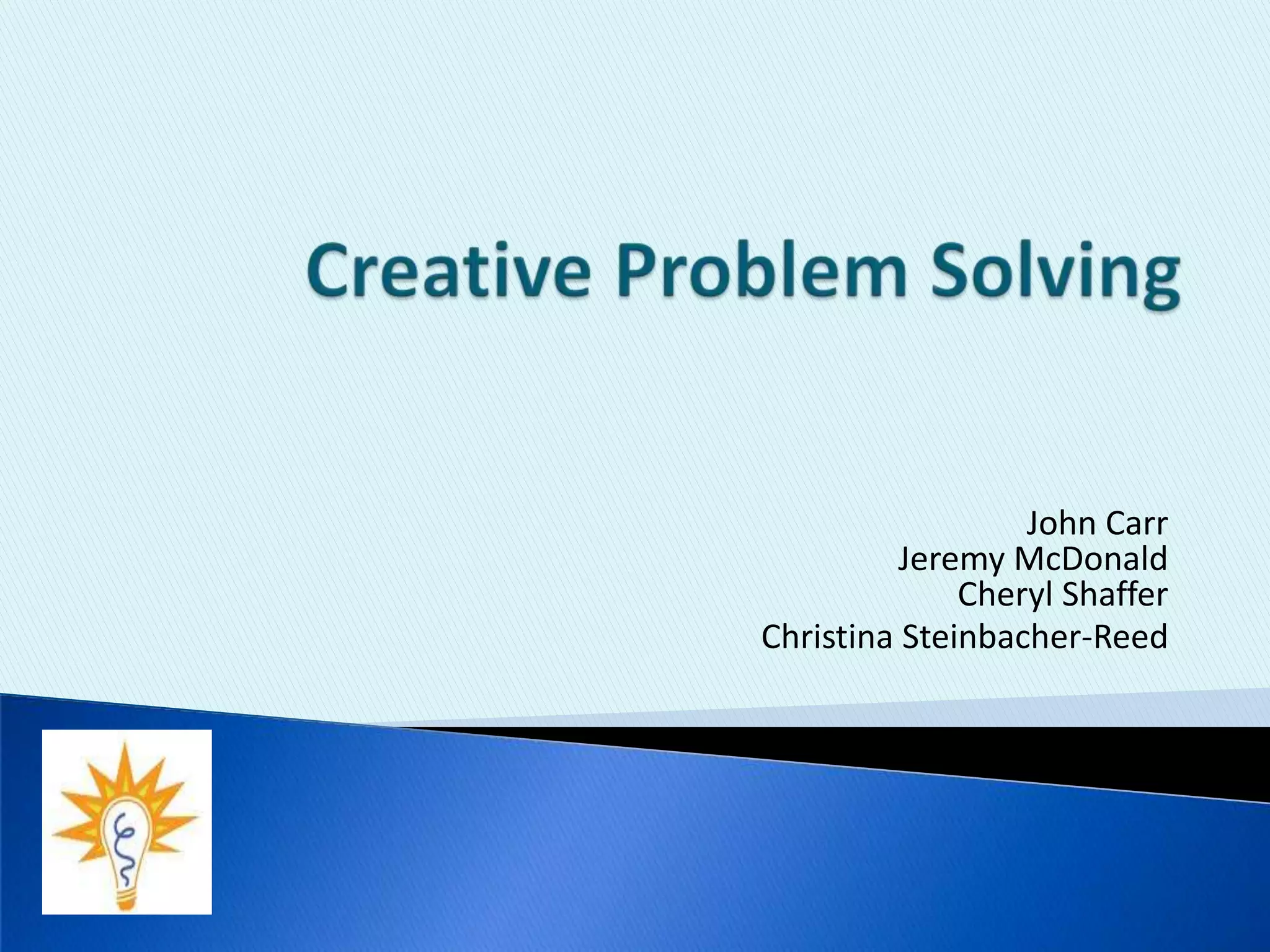 Creative Problem Solving

John Carr
Jeremy McDonald
Cheryl Shaffer
Christina Steinbacher-Reed